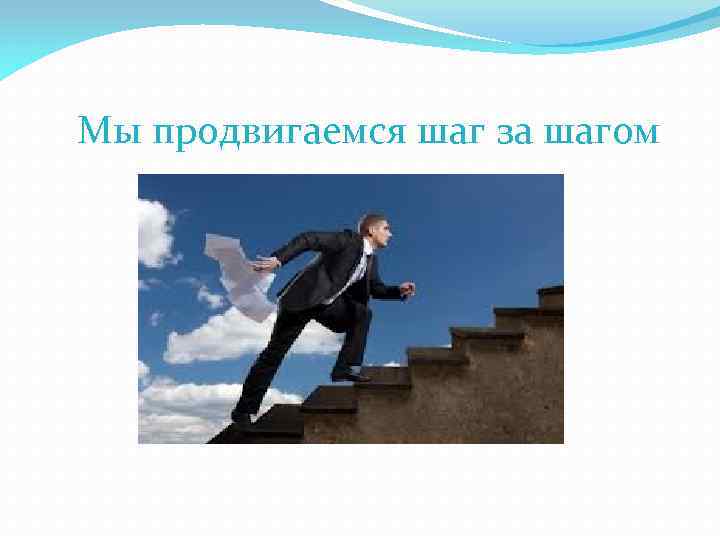 Мы продвигаемся шаг за шагом